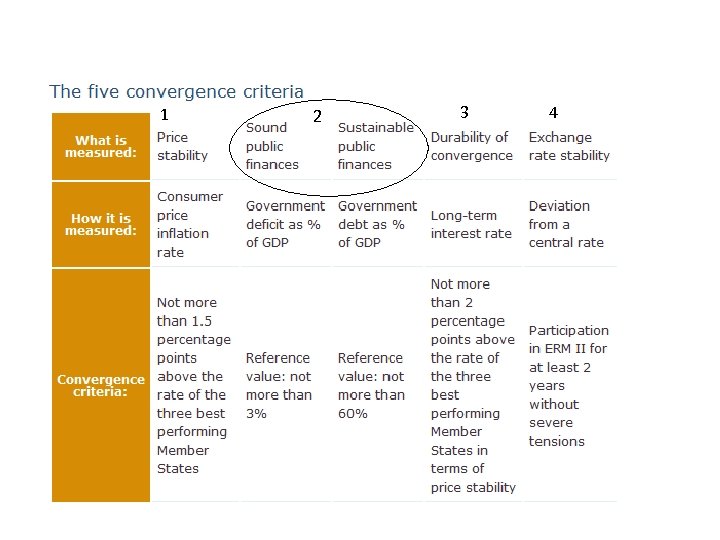 The five convergence criteria

| | 1 | 2 | | 3 | 4 |
|---|---|---|---|---|---|
| What is measured: | Price stability | Sound public finances | Sustainable public finances | Durability of convergence | Exchange rate stability |
| How it is measured: | Consumer price inflation rate | Government deficit as % of GDP | Government debt as % of GDP | Long-term interest rate | Deviation from a central rate |
| Convergence criteria: | Not more than 1.5 percentage points above the rate of the three best performing Member States | Reference value: not more than 3% | Reference value: not more than 60% | Not more than 2 percentage points above the rate of the three best performing Member States in terms of price stability | Participation in ERM II for at least 2 years without severe tensions |